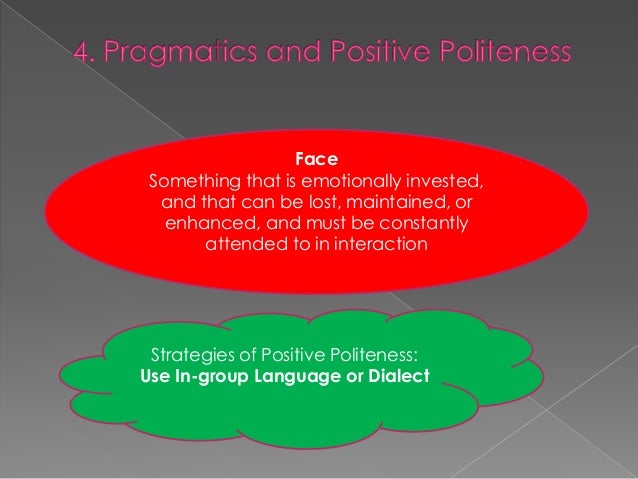 4. Pragmatics and Positive Politeness

Face
Something that is emotionally invested, and that can be lost, maintained, or enhanced, and must be constantly attended to in interaction

Strategies of Positive Politeness:
Use In-group Language or Dialect